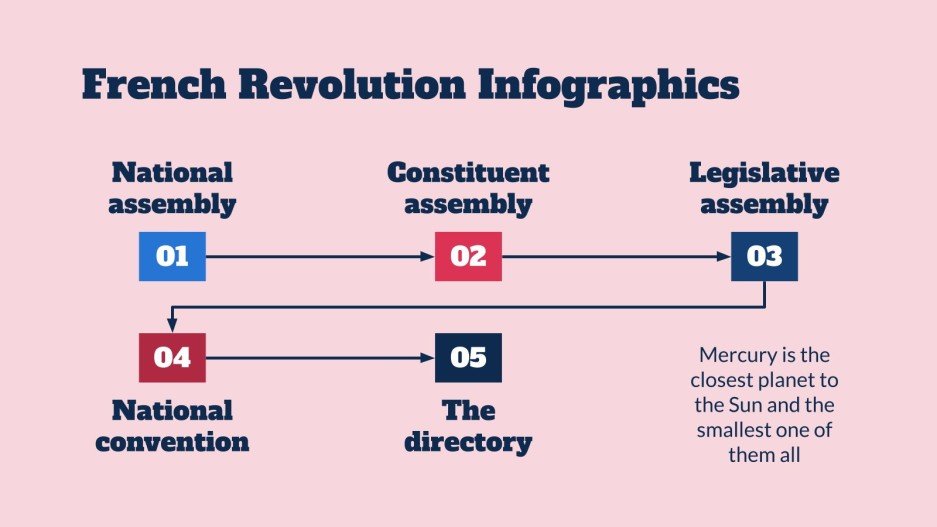 French Revolution Infographics

National assembly

01

Constituent assembly

02

Legislative assembly

03

04

National convention

05

The directory

Mercury is the closest planet to the Sun and the smallest one of them all